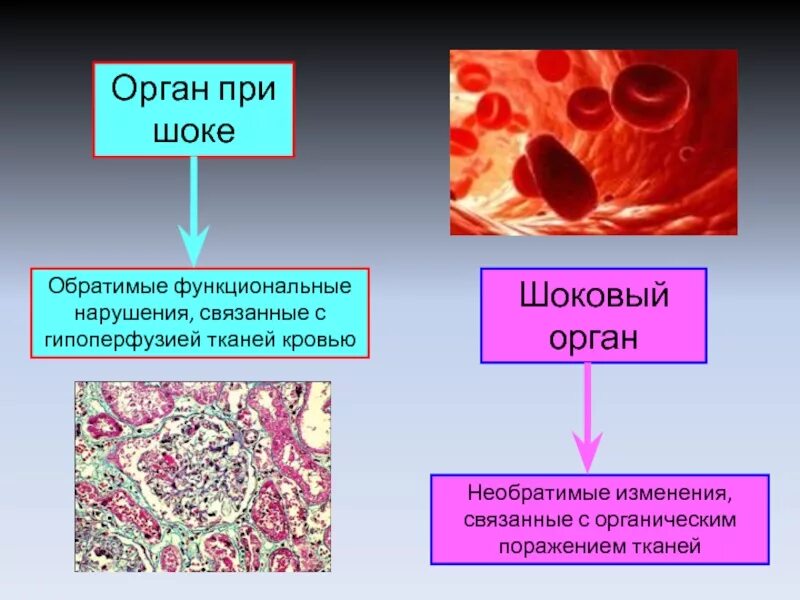 Орган при шоке

Обратимые функциональные нарушения, связанные с гипоперфузией тканей кровью

Шоковый орган

Необратимые изменения, связанные с органическим поражением тканей